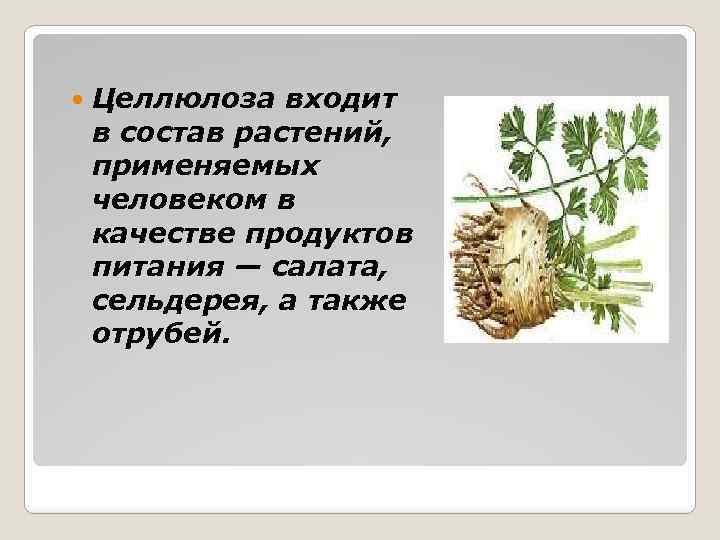 Целлюлоза входит в состав растений, применяемых человеком в качестве продуктов питания — салата, сельдерея, а также отрубей.